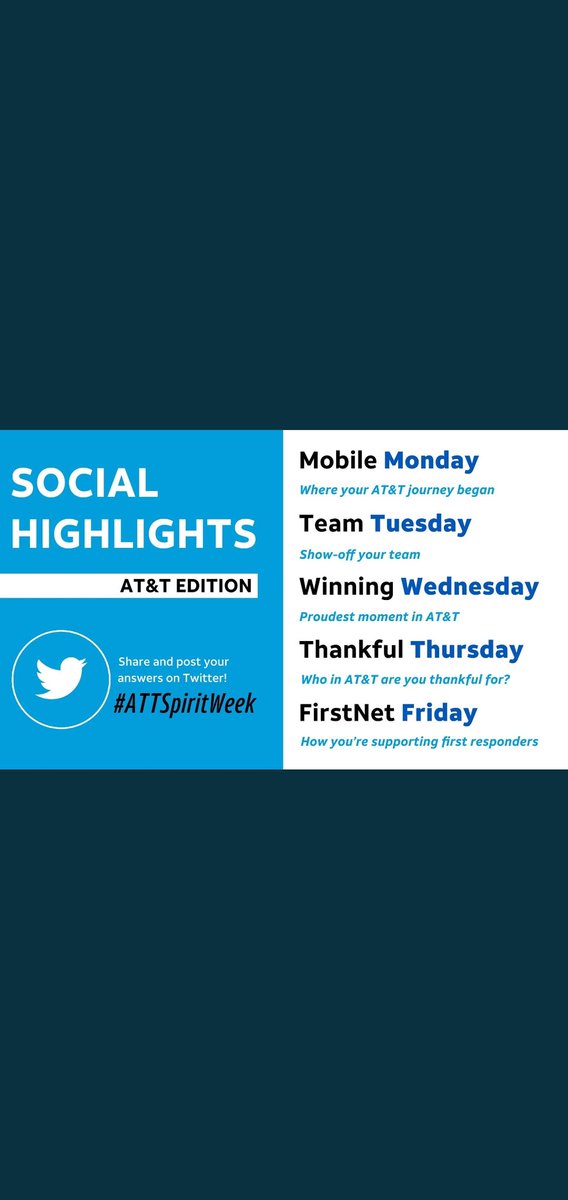 SOCIAL HIGHLIGHTS

AT&T EDITION

Share and post your answers on Twitter!

#ATTSpiritWeek

Mobile Monday

Where your AT&T journey began

Team Tuesday

Show-off your team

Winning Wednesday

Proudest moment in AT&T

Thankful Thursday

Who in AT&T are you thankful for?

FirstNet Friday

How you're supporting first responders